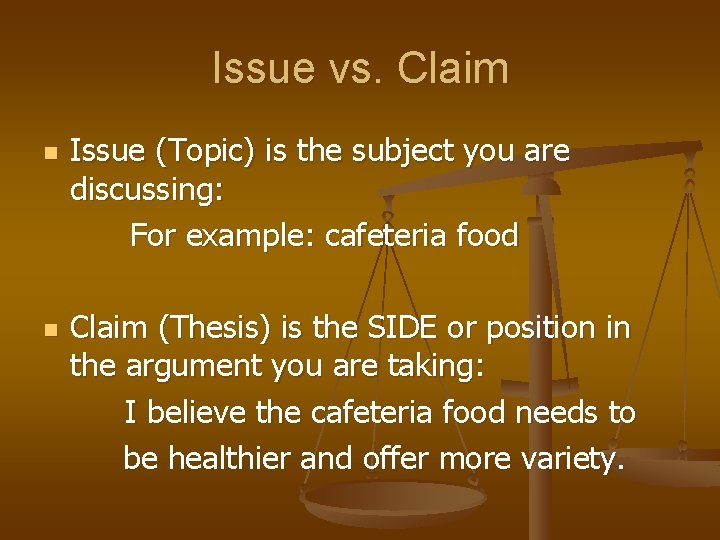 Issue vs. Claim

Issue (Topic) is the subject you are discussing:

For example: cafeteria food

Claim (Thesis) is the SIDE or position in the argument you are taking:

I believe the cafeteria food needs to be healthier and offer more variety.